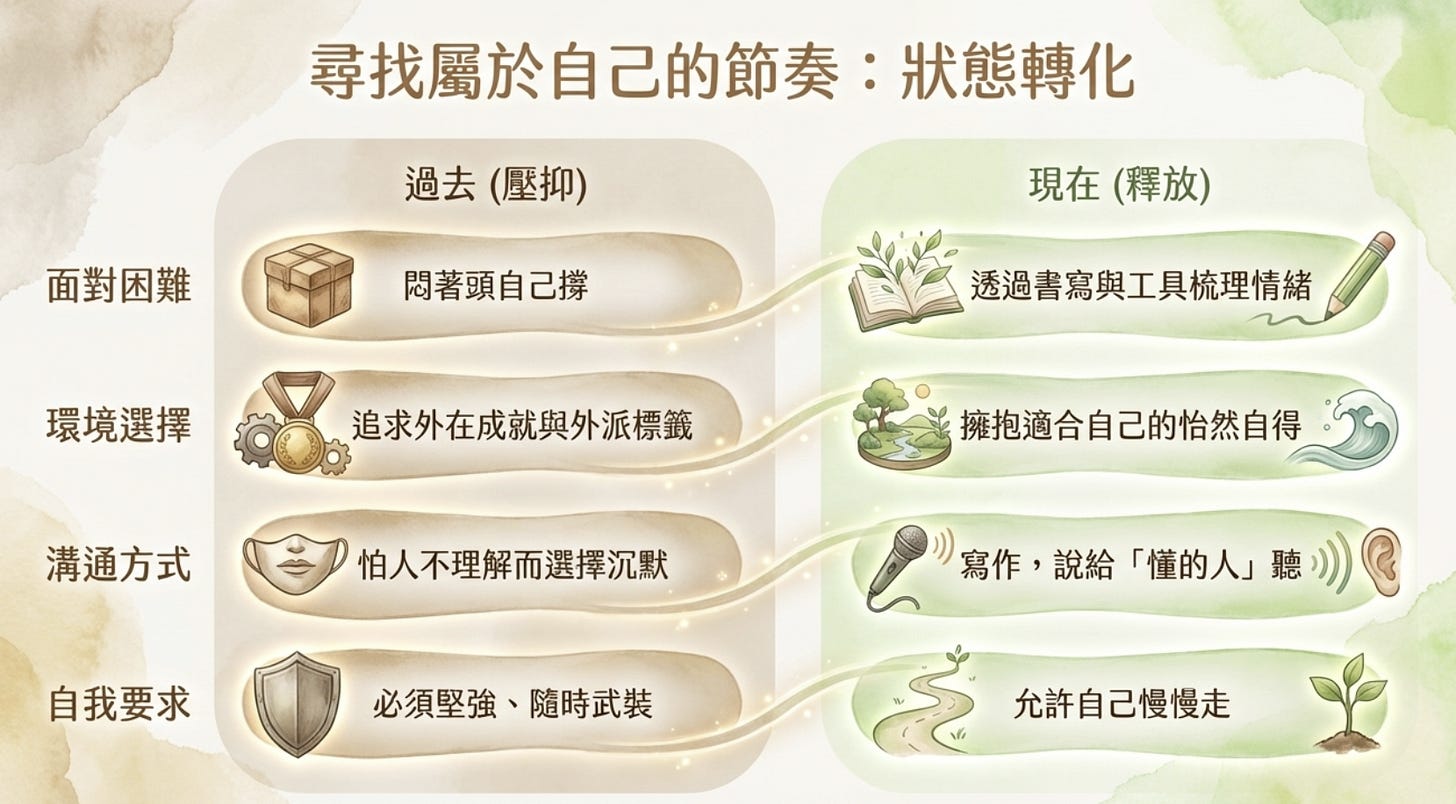 尋找屬於自己的節奏：狀態轉化

| | 過去 (壓抑) | 現在 (釋放) |
|---|---|---|
| 面對困難 | 悶著頭自己撐 | 透過書寫與工具梳理情緒 |
| 環境選擇 | 追求外在成就與外派標籤 | 擁抱適合自己的怡然自得 |
| 溝通方式 | 怕人不理解而選擇沉默 | 寫作，說給「懂的人」聽 |
| 自我要求 | 必須堅強、隨時武裝 | 允許自己慢慢走 |